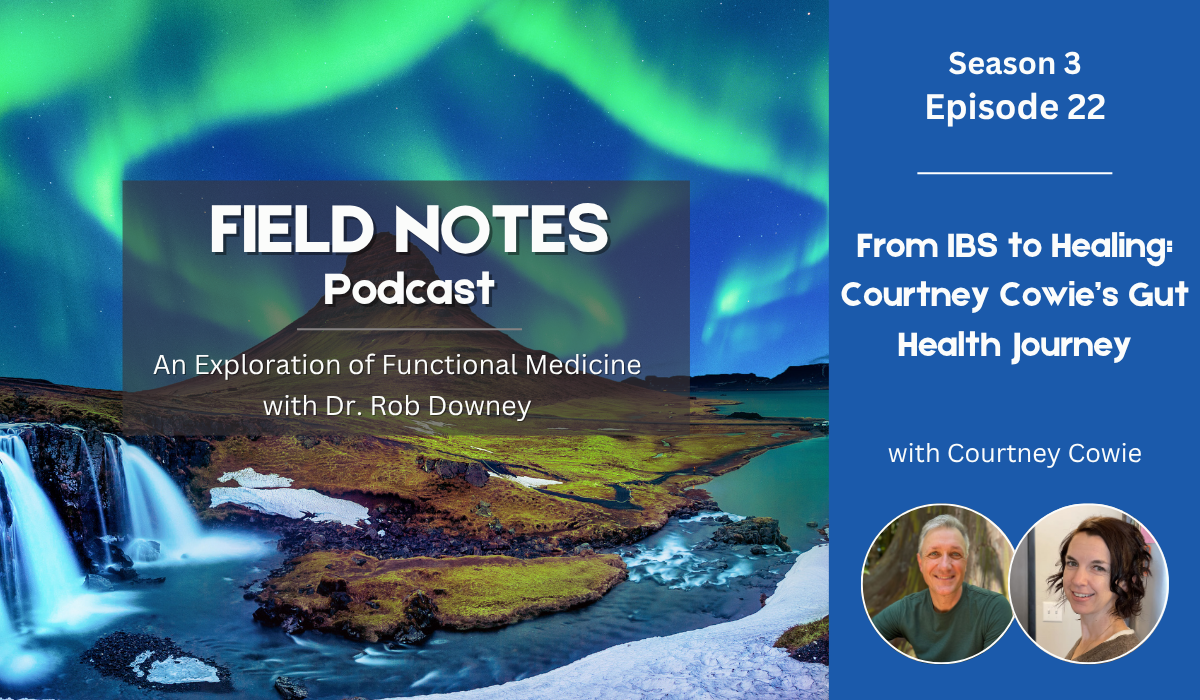 FIELD NOTES
Podcast

An Exploration of Functional Medicine with Dr. Rob Downey

Season 3
Episode 22

From IBS to Healing: Courtney Cowie's Gut Health Journey

with Courtney Cowie